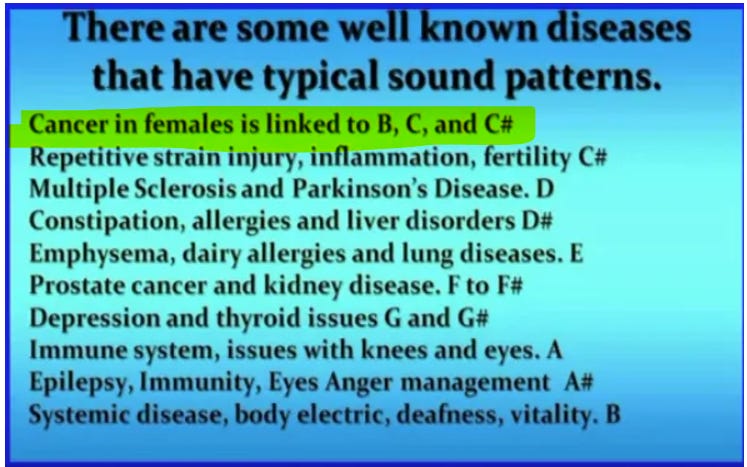 There are some well known diseases that have typical sound patterns.

Cancer in females is linked to B, C, and C#
Repetitive strain injury, inflammation, fertility C#
Multiple Sclerosis and Parkinson's Disease. D
Constipation, allergies and liver disorders D#
Emphysema, dairy allergies and lung diseases. E
Prostate cancer and kidney disease. F to F#
Depression and thyroid issues G and G#
Immune system, issues with knees and eyes. A
Epilepsy, Immunity, Eyes Anger management A#
Systemic disease, body electric, deafness, vitality. B